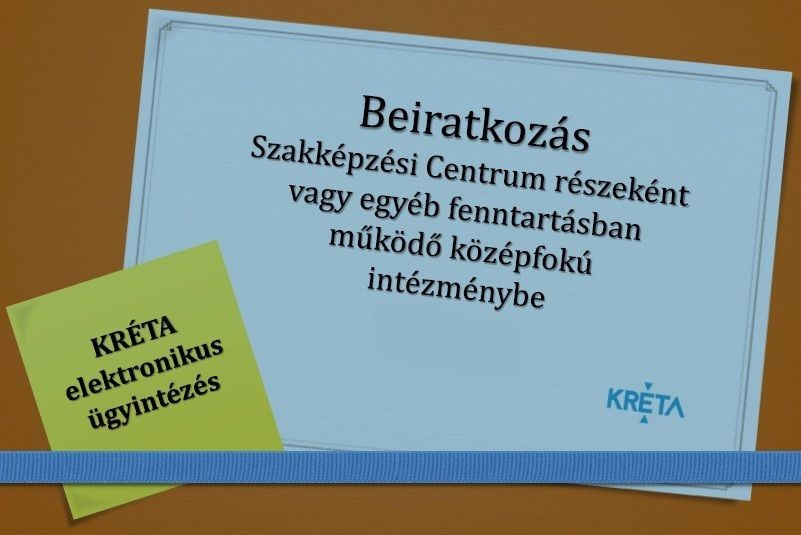 Beiratkozás
Szakképzési Centrum részeként vagy egyéb fenntartásban működő középfokú intézménybe

KRÉTA elektronikus ügyintézés

KRÉTA